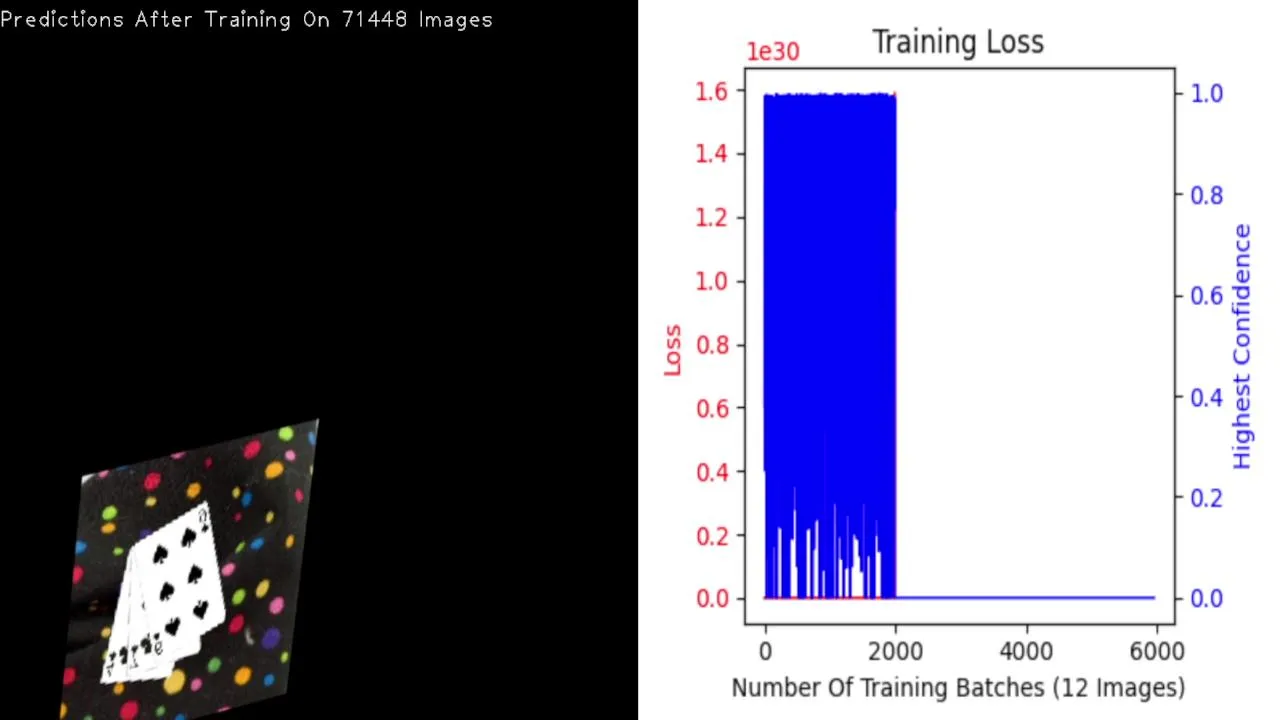 Predictions After Training On 71448 Images

Training Loss

1e30

1.6
1.4
1.2
1.0
0.8
0.6
0.4
0.2
0.0

Loss

1.0
0.8
0.6
0.4
0.2
0.0

Highest Confidence

0
2000
4000
6000

Number Of Training Batches (12 Images)